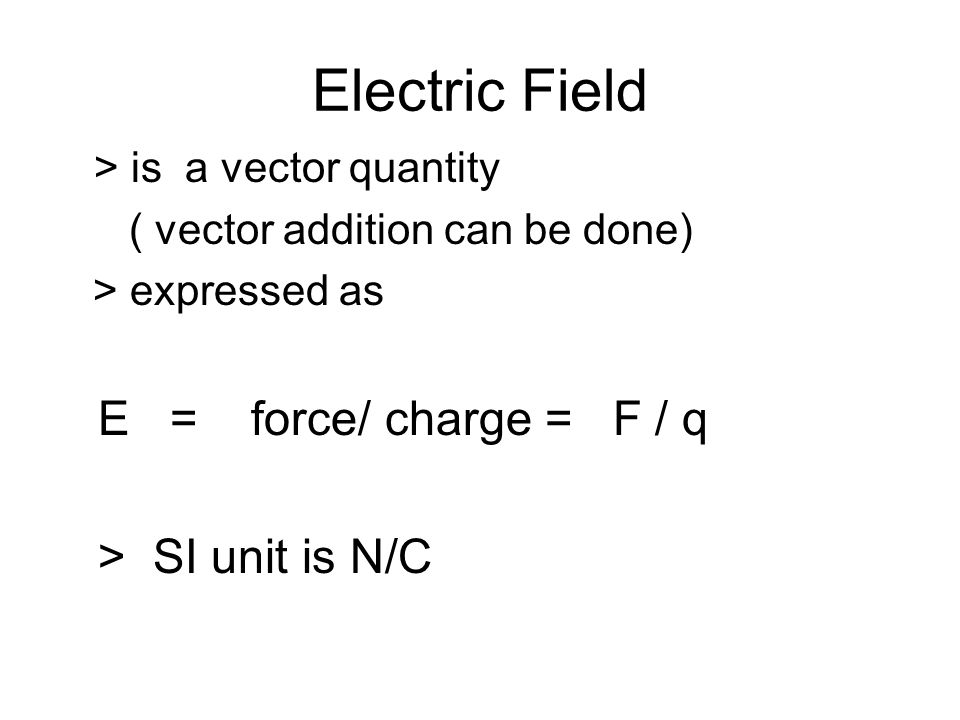 Electric Field

> is a vector quantity
( vector addition can be done)
> expressed as

E = force/ charge = F / q

> SI unit is N/C